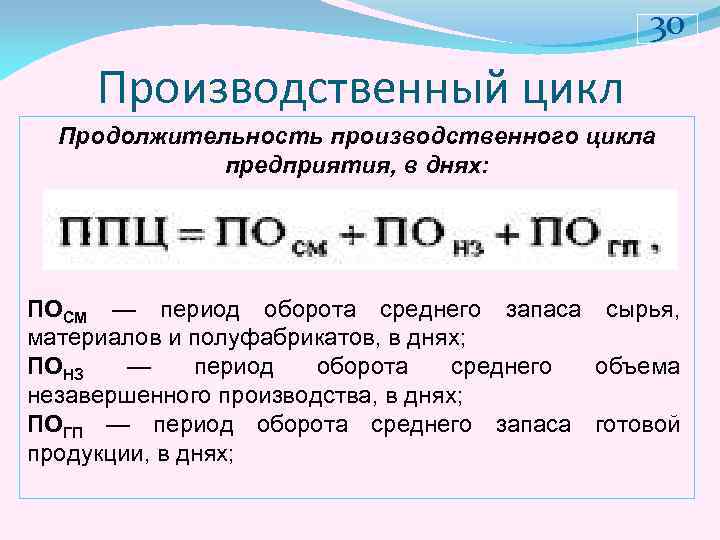 30

Производственный цикл

Продолжительность производственного цикла предприятия, в днях:

$ППЦ = ПО_{СМ} + ПО_{НЗ} + ПО_{ГП}$,

$ПО_{СМ}$ — период оборота среднего запаса сырья, материалов и полуфабрикатов, в днях;
$ПО_{НЗ}$ — период оборота среднего объема незавершенного производства, в днях;
$ПО_{ГП}$ — период оборота среднего запаса готовой продукции, в днях;